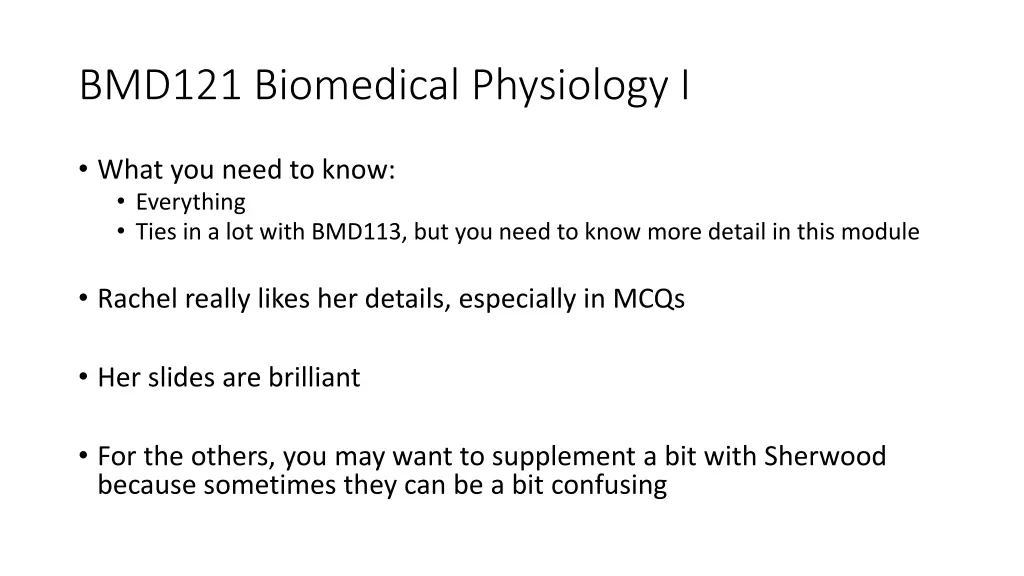 BMD121 Biomedical Physiology I

• What you need to know:
  • Everything
  • Ties in a lot with BMD113, but you need to know more detail in this module

• Rachel really likes her details, especially in MCQs

• Her slides are brilliant

• For the others, you may want to supplement a bit with Sherwood because sometimes they can be a bit confusing